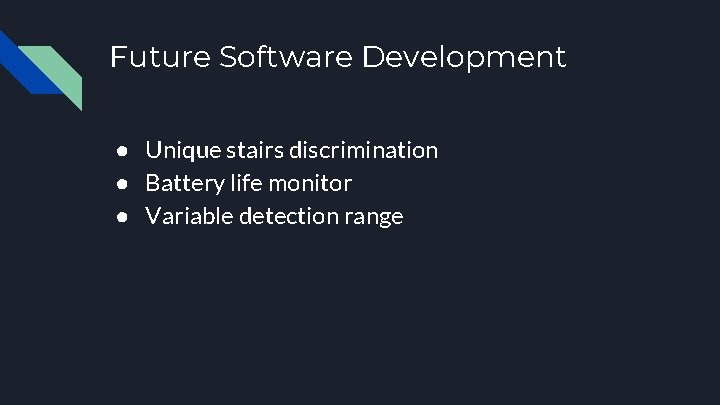 Future Software Development

● Unique stairs discrimination
● Battery life monitor
● Variable detection range